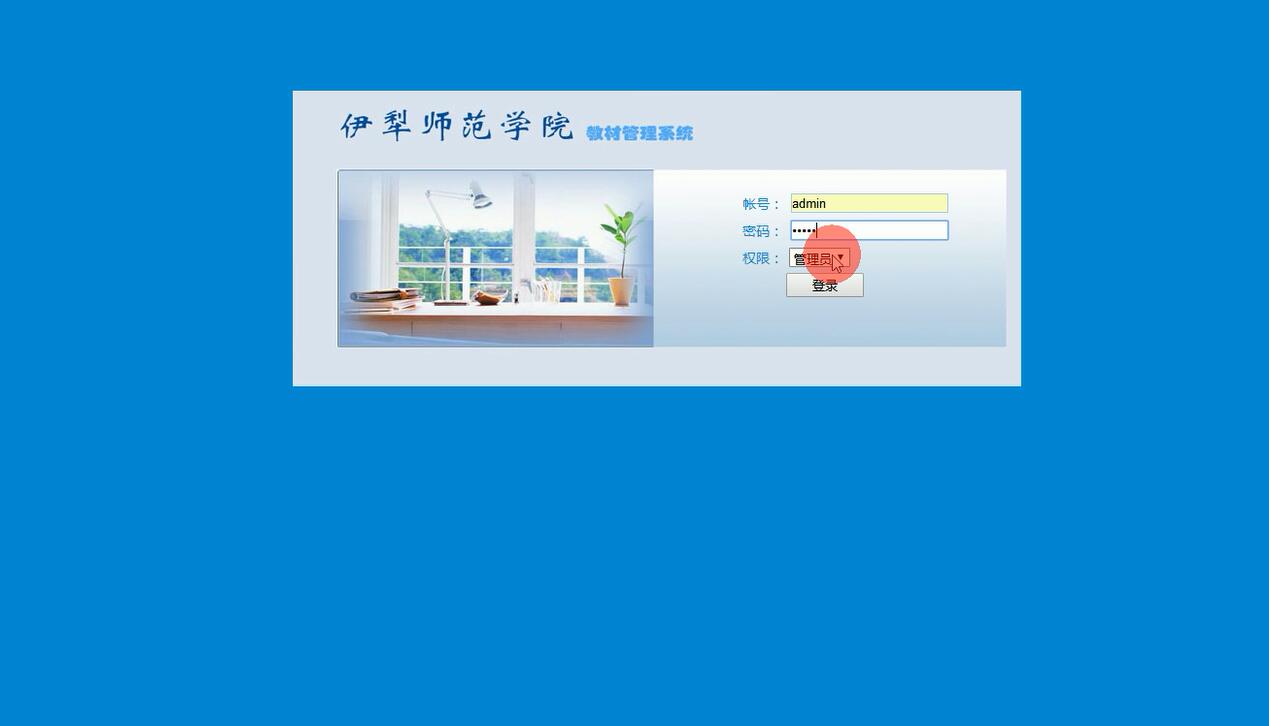 伊犁师范学院 教材管理系统

帐号： admin
密码： •••••
权限： 管理员
登录